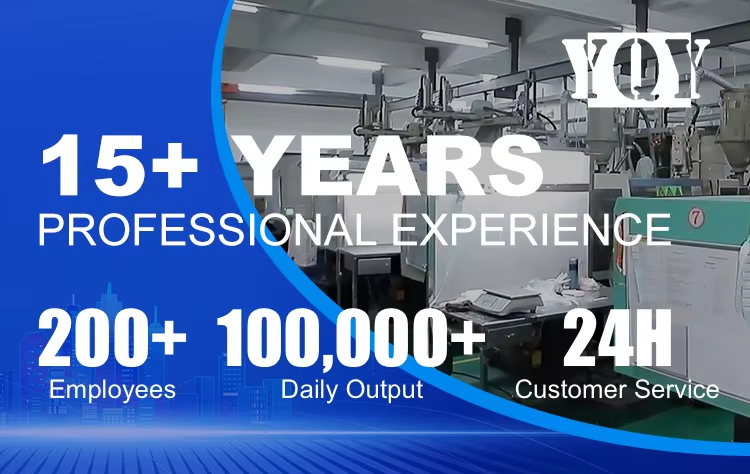 YQY

15+ YEARS
PROFESSIONAL EXPERIENCE

200+
Employees

100,000+
Daily Output

24H
Customer Service

7